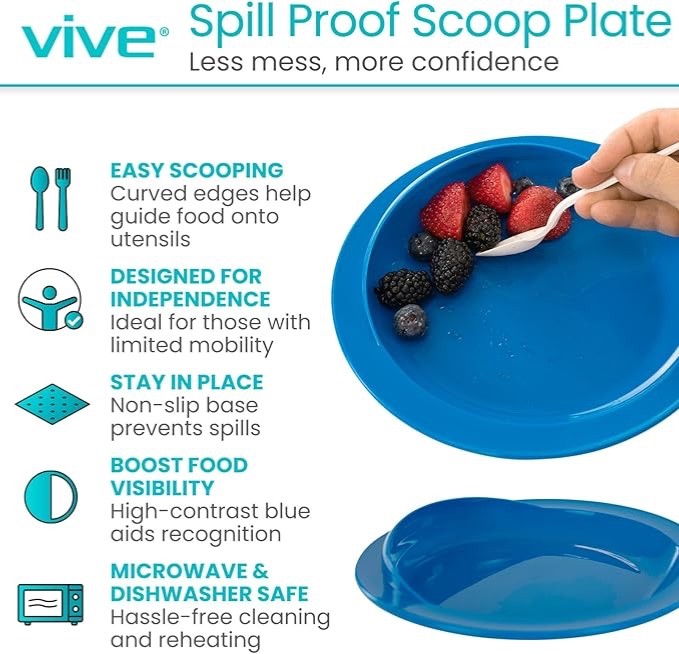 vive® Spill Proof Scoop Plate
Less mess, more confidence

EASY SCOOPING
Curved edges help guide food onto utensils

DESIGNED FOR INDEPENDENCE
Ideal for those with limited mobility

STAY IN PLACE
Non-slip base prevents spills

BOOST FOOD VISIBILITY
High-contrast blue aids recognition

MICROWAVE & DISHWASHER SAFE
Hassle-free cleaning and reheating